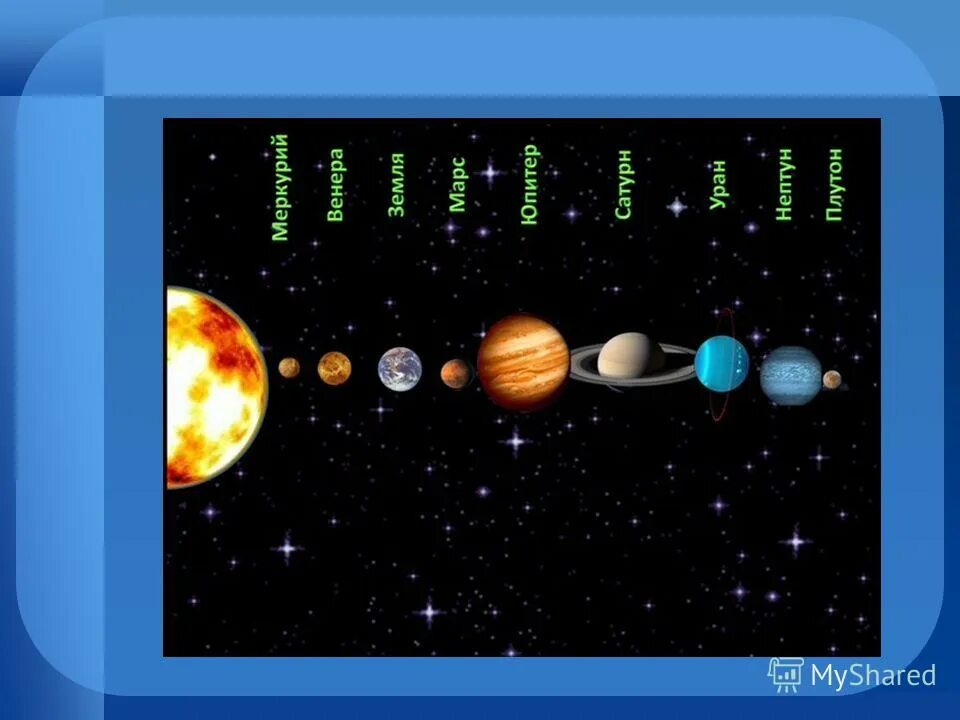 Меркурий
Венера
Земля
Марс
Юпитер
Сатурн
Уран
Нептун
Плутон

MyShared